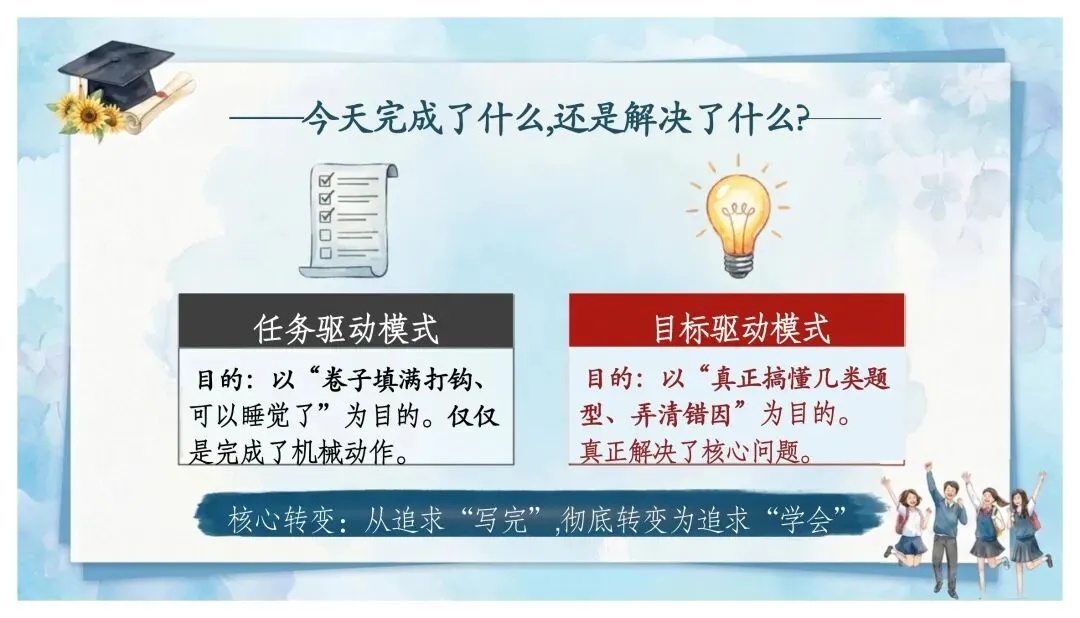 ——今天完成了什么,还是解决了什么?——

任务驱动模式

目的：以“卷子填满打钩、可以睡觉了”为目的。仅仅是完成了机械动作。

目标驱动模式

目的：以“真正搞懂几类题型、弄清错因”为目的。真正解决了核心问题。

核心转变：从追求“写完”,彻底转变为追求“学会”